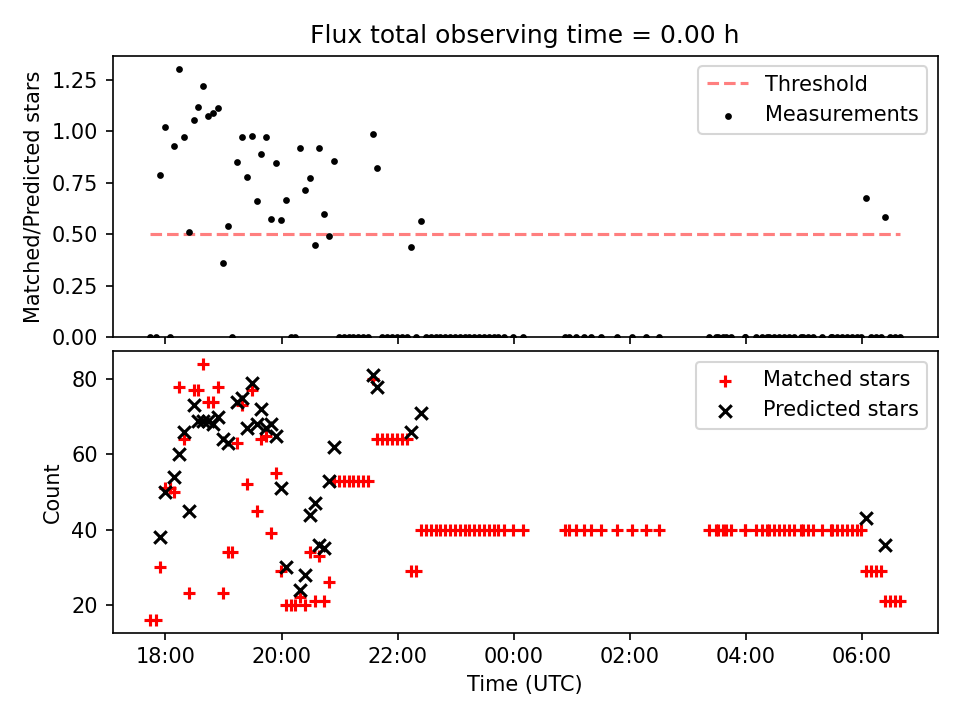 Flux total observing time = 0.00 h

Matched/Predicted stars

1.25
1.00
0.75
0.50
0.25
0.00

Threshold
Measurements

Count

80
60
40
20

Matched stars
Predicted stars

18:00
20:00
22:00
00:00
02:00
04:00
06:00

Time (UTC)